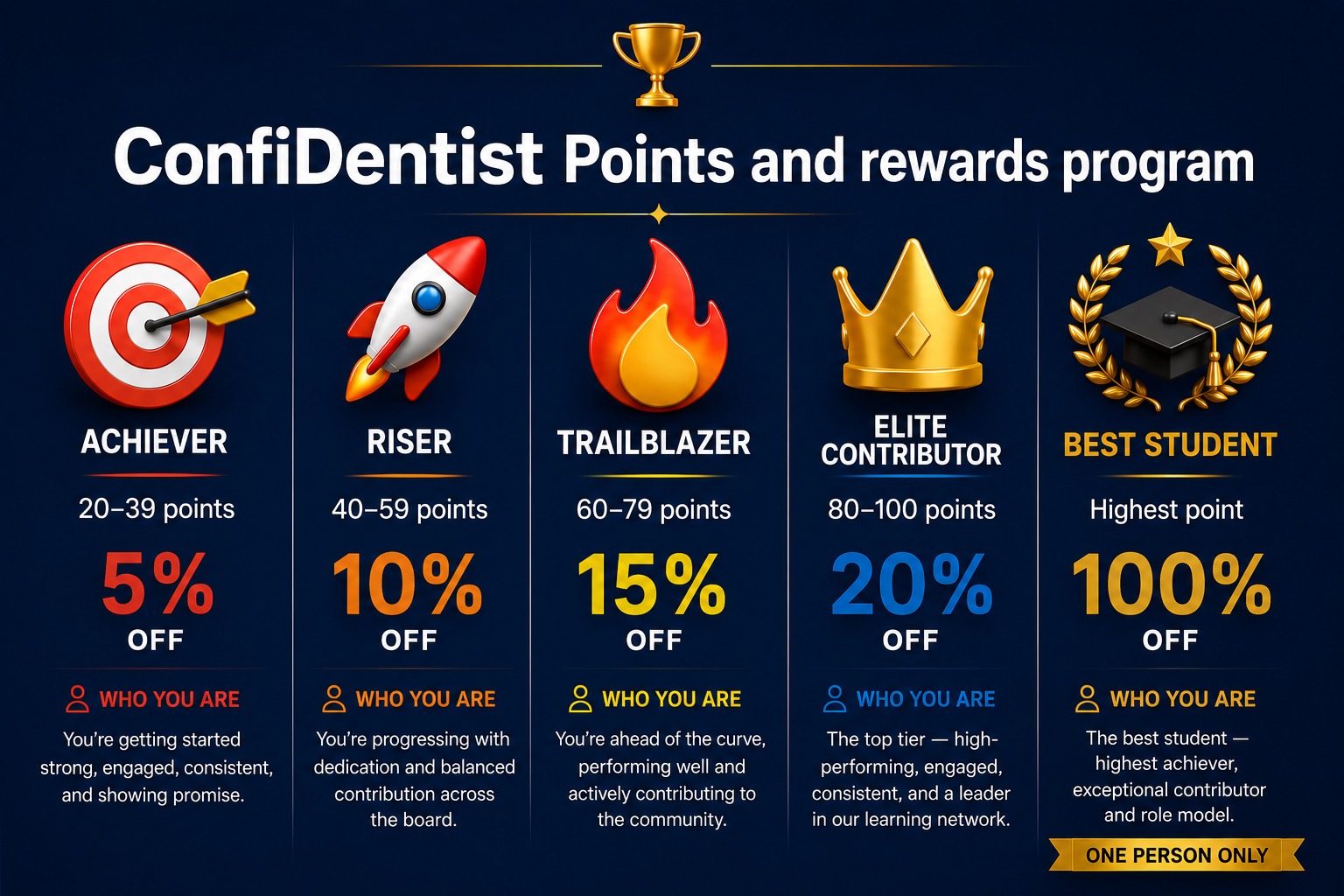 ConfiDentist Points and rewards program

ACHIEVER

20–39 points

5%

OFF

WHO YOU ARE

You're getting started strong, engaged, consistent, and showing promise.

RISER

40–59 points

10%

OFF

WHO YOU ARE

You're progressing with dedication and balanced contribution across the board.

TRAILBLAZER

60–79 points

15%

OFF

WHO YOU ARE

You're ahead of the curve, performing well and actively contributing to the community.

ELITE CONTRIBUTOR

80–100 points

20%

OFF

WHO YOU ARE

The top tier — high-performing, engaged, consistent, and a leader in our learning network.

BEST STUDENT

Highest point

100%

OFF

WHO YOU ARE

The best student — highest achiever, exceptional contributor and role model.

ONE PERSON ONLY